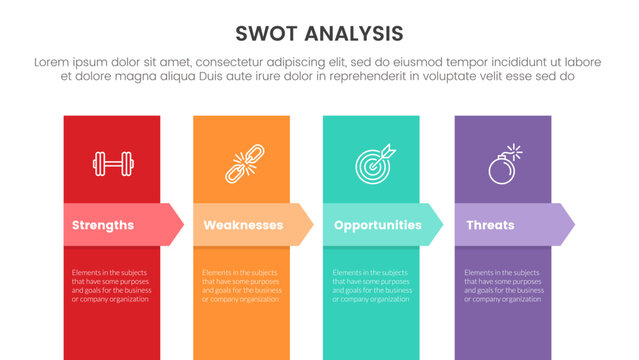 SWOT ANALYSIS

Lorem ipsum dolor sit amet, consectetur adipiscing elit, sed do eiusmod tempor incididunt ut labore et dolore magna aliqua Duis aute irure dolor in reprehenderit in voluptate velit esse sed do

Strengths

Elements in the subjects that have some purposes and goals for the business or company organization

Weaknesses

Elements in the subjects that have some purposes and goals for the business or company organization

Opportunities

Elements in the subjects that have some purposes and goals for the business or company organization

Threats

Elements in the subjects that have some purposes and goals for the business or company organization